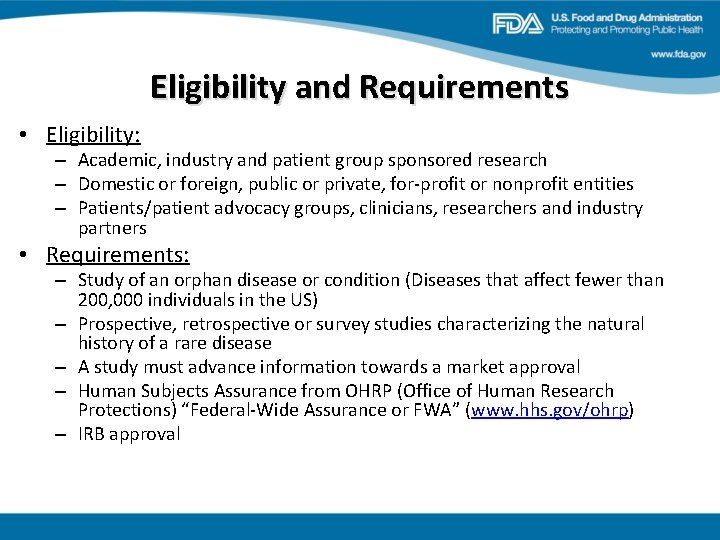 FDA U.S. Food and Drug Administration
Protecting and Promoting Public Health

www.fda.gov

Eligibility and Requirements

• Eligibility:
– Academic, industry and patient group sponsored research
– Domestic or foreign, public or private, for-profit or nonprofit entities
– Patients/patient advocacy groups, clinicians, researchers and industry partners

• Requirements:
– Study of an orphan disease or condition (Diseases that affect fewer than 200,000 individuals in the US)
– Prospective, retrospective or survey studies characterizing the natural history of a rare disease
– A study must advance information towards a market approval
– Human Subjects Assurance from OHRP (Office of Human Research Protections) “Federal-Wide Assurance or FWA” (www.hhs.gov/ohrp)
– IRB approval